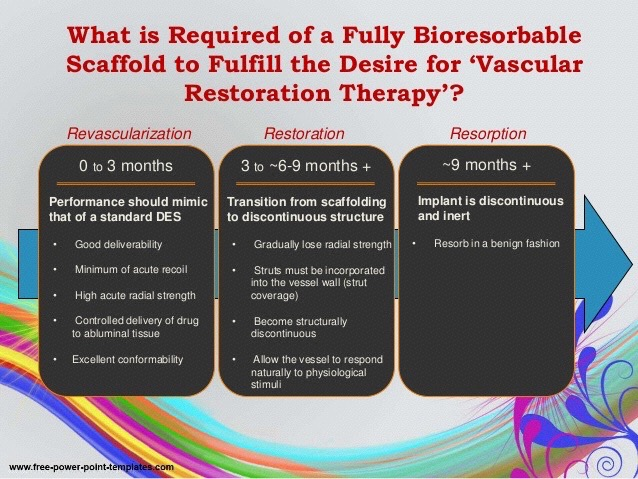 What is Required of a Fully Bioresorbable Scaffold to Fulfill the Desire for 'Vascular Restoration Therapy'?

Revascularization

0 to 3 months

Performance should mimic that of a standard DES

• Good deliverability

• Minimum of acute recoil

• High acute radial strength

• Controlled delivery of drug to abluminal tissue

• Excellent conformability

Restoration

3 to ~6-9 months +

Transition from scaffolding to discontinuous structure

• Gradually lose radial strength

• Struts must be incorporated into the vessel wall (strut coverage)

• Become structurally discontinuous

• Allow the vessel to respond naturally to physiological stimuli

Resorption

~9 months +

Implant is discontinuous and inert

• Resorb in a benign fashion

www.free-power-point-templates.com